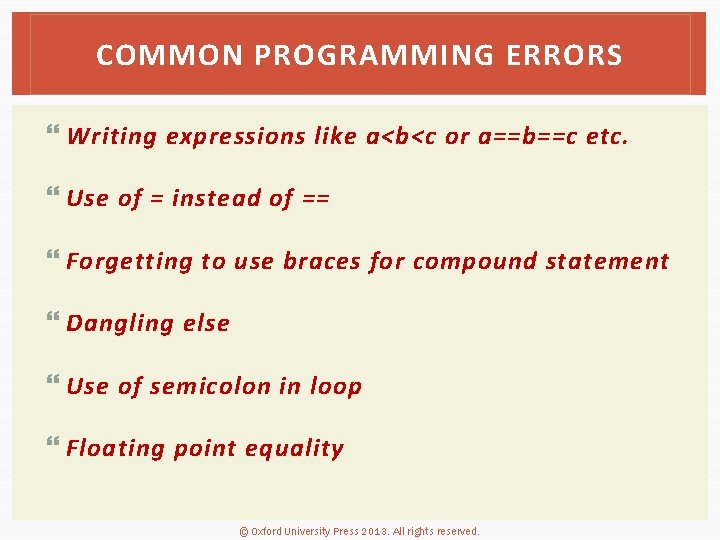 COMMON PROGRAMMING ERRORS

Writing expressions like a<b<c or a==b==c etc.

Use of = instead of ==

Forgetting to use braces for compound statement

Dangling else

Use of semicolon in loop

Floating point equality

© Oxford University Press 2013. All rights reserved.